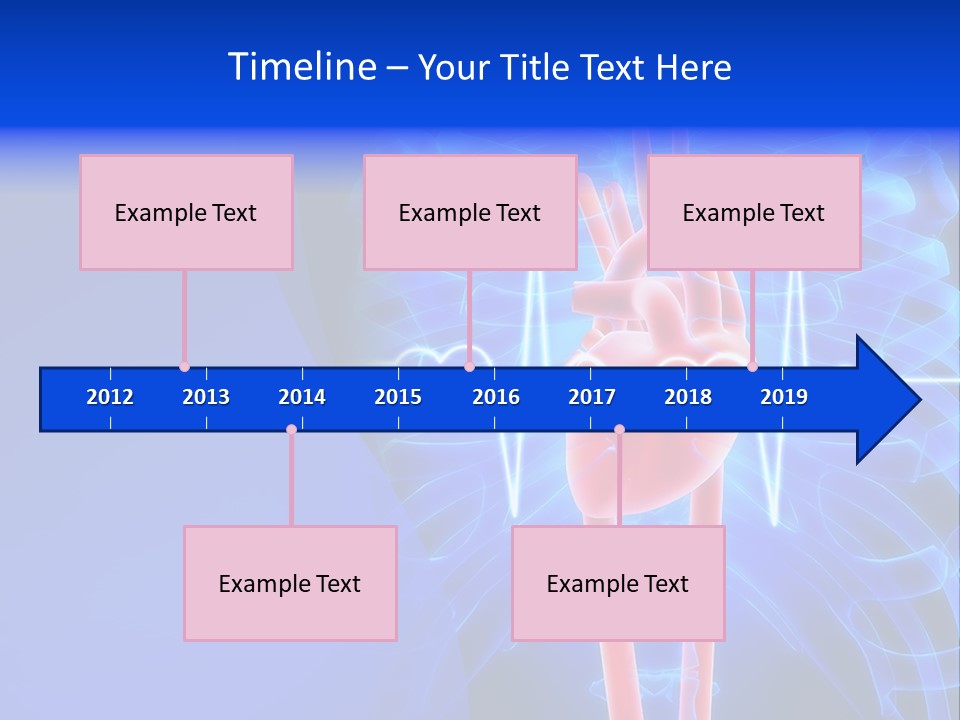 Timeline – Your Title Text Here

Example Text

Example Text

Example Text

2012 2013 2014 2015 2016 2017 2018 2019

Example Text

Example Text